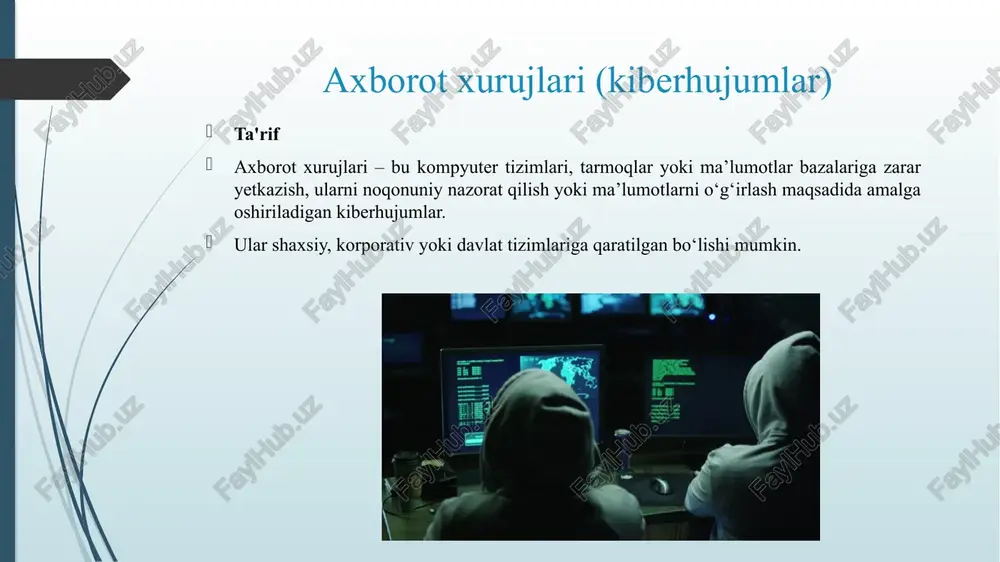 Axborot xurujlari (kiberhujumlar)

Ta'rif

Axborot xurujlari – bu kompyuter tizimlari, tarmoqlar yoki ma’lumotlar bazalariga zarar yetkazish, ularni noqonuniy nazorat qilish yoki ma’lumotlarni o‘g‘irlash maqsadida amalga oshiriladigan kiberhujumlar.

Ular shaxsiy, korporativ yoki davlat tizimlariga qaratilgan bo‘lishi mumkin.

FaylHub.uz